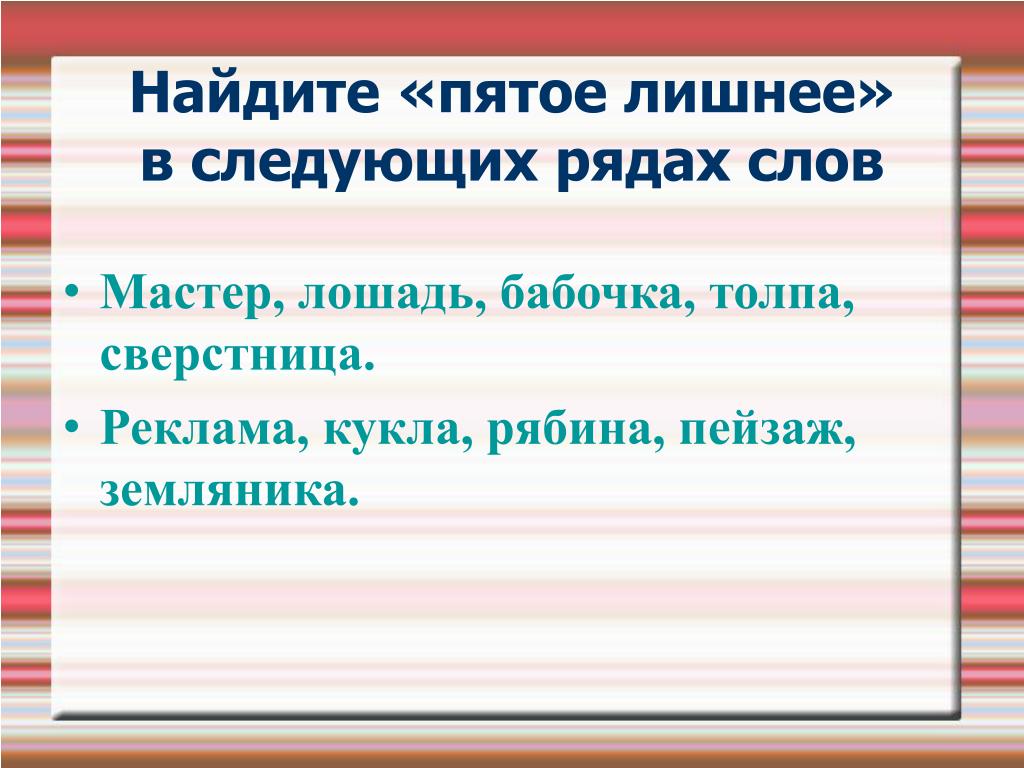 Найдите «пятое лишнее» в следующих рядах слов

• Мастер, лошадь, бабочка, толпа, сверстница.
• Реклама, кукла, рябина, пейзаж, земляника.